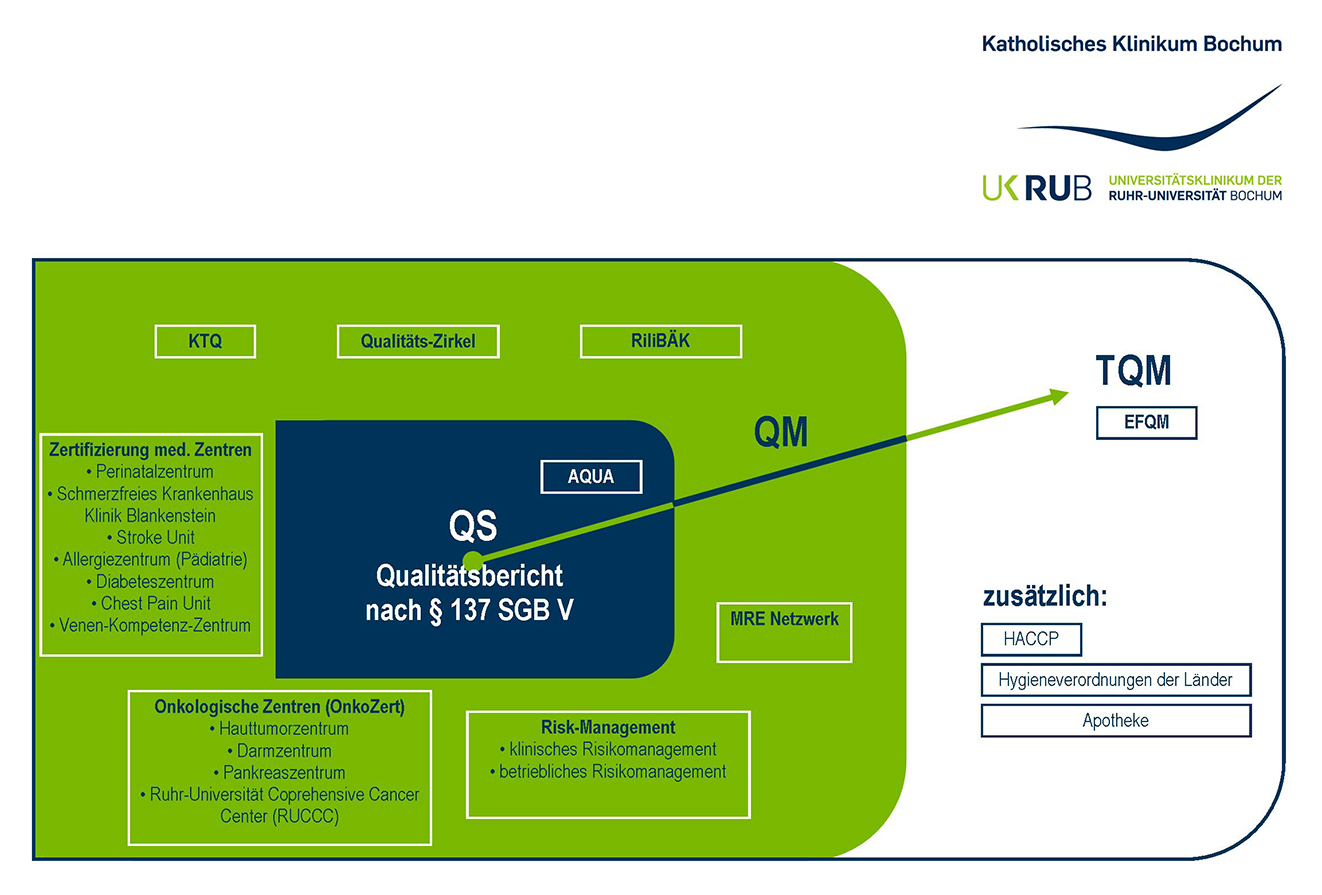 Katholisches Klinikum Bochum

UK RUB UNIVERSITÄTSKLINIKUM DER RUHR-UNIVERSITÄT BOCHUM

KTQ

Qualitäts-Zirkel

RiliBÄK

TQM

EFQM

QM

Zertifizierung med. Zentren
• Perinatalzentrum
• Schmerzfreies Krankenhaus Klinik Blankenstein
• Stroke Unit
• Allergiezentrum (Pädiatrie)
• Diabeteszentrum
• Chest Pain Unit
• Venen-Kompetenz-Zentrum

AQUA

QS

Qualitätsbericht nach § 137 SGB V

MRE Netzwerk

zusätzlich:

HACCP

Hygieneverordnungen der Länder

Apotheke

Onkologische Zentren (OnkoZert)
• Hauttumorzentrum
• Darmzentrum
• Pankreaszentrum
• Ruhr-Universität Coprehensive Cancer Center (RUCCC)

Risk-Management
• klinisches Risikomanagement
• betriebliches Risikomanagement